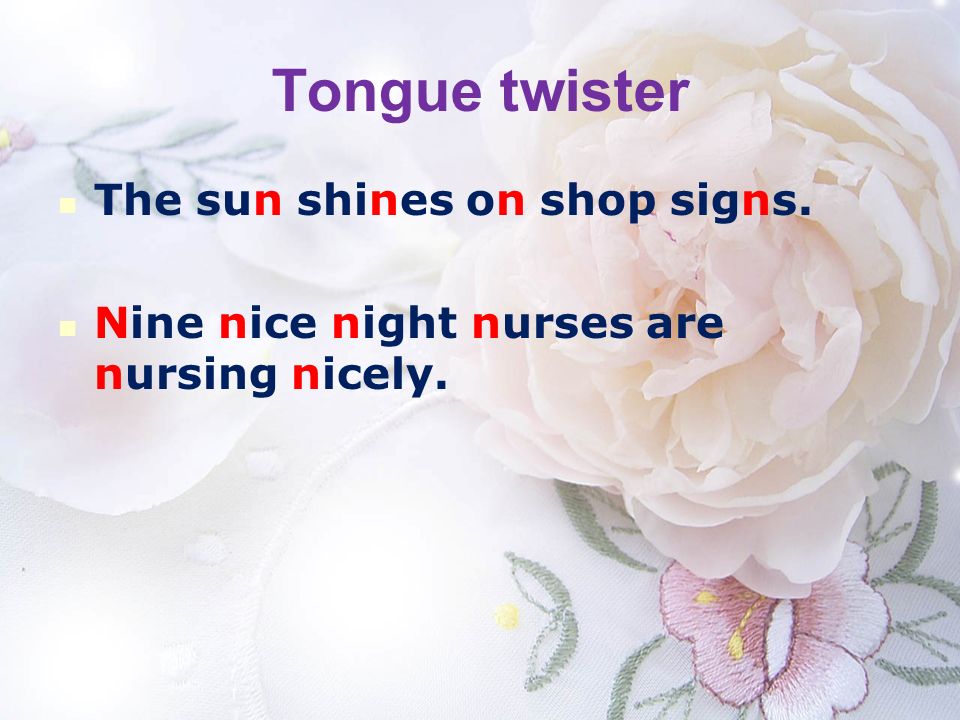 Tongue twister

The sun shines on shop signs.

Nine nice night nurses are nursing nicely.